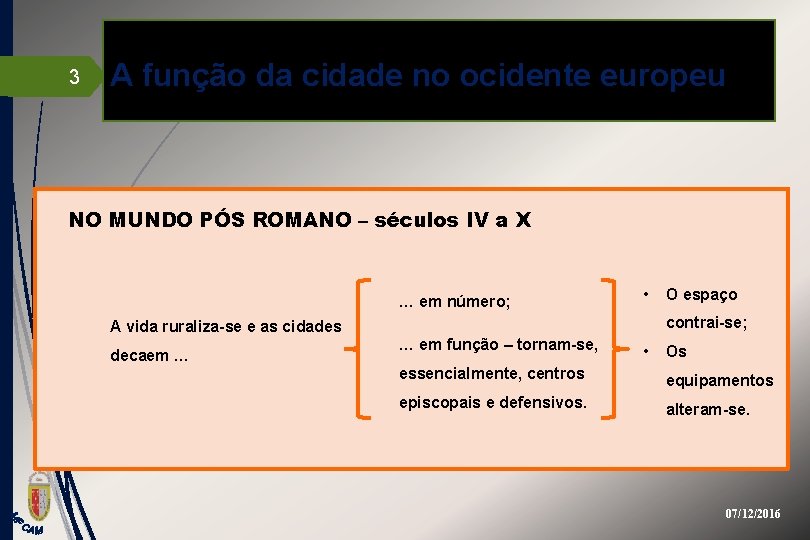 3

A função da cidade no ocidente europeu

NO MUNDO PÓS ROMANO – séculos IV a X

A vida ruraliza-se e as cidades decaem …

… em número;

… em função – tornam-se, essencialmente, centros episcopais e defensivos.

• O espaço contrai-se;
• Os equipamentos alteram-se.

CAM

07/12/2016